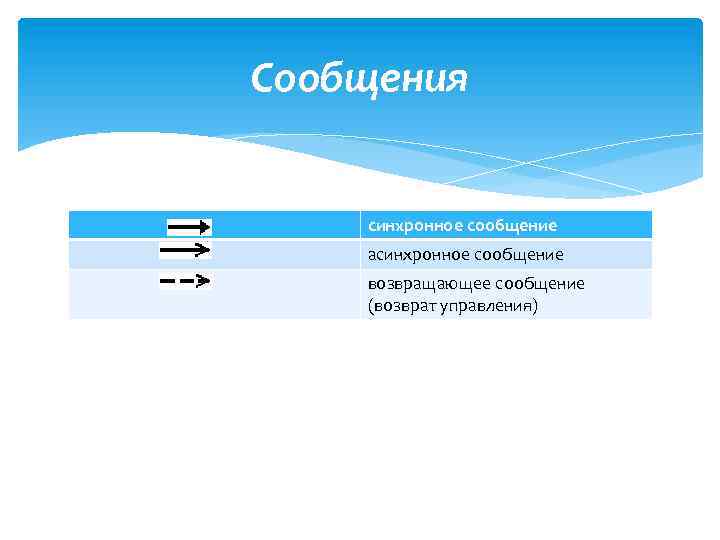 Сообщения

| | синхронное сообщение |
|---|---|
| | асинхронное сообщение |
| | возвращающее сообщение (возврат управления) |